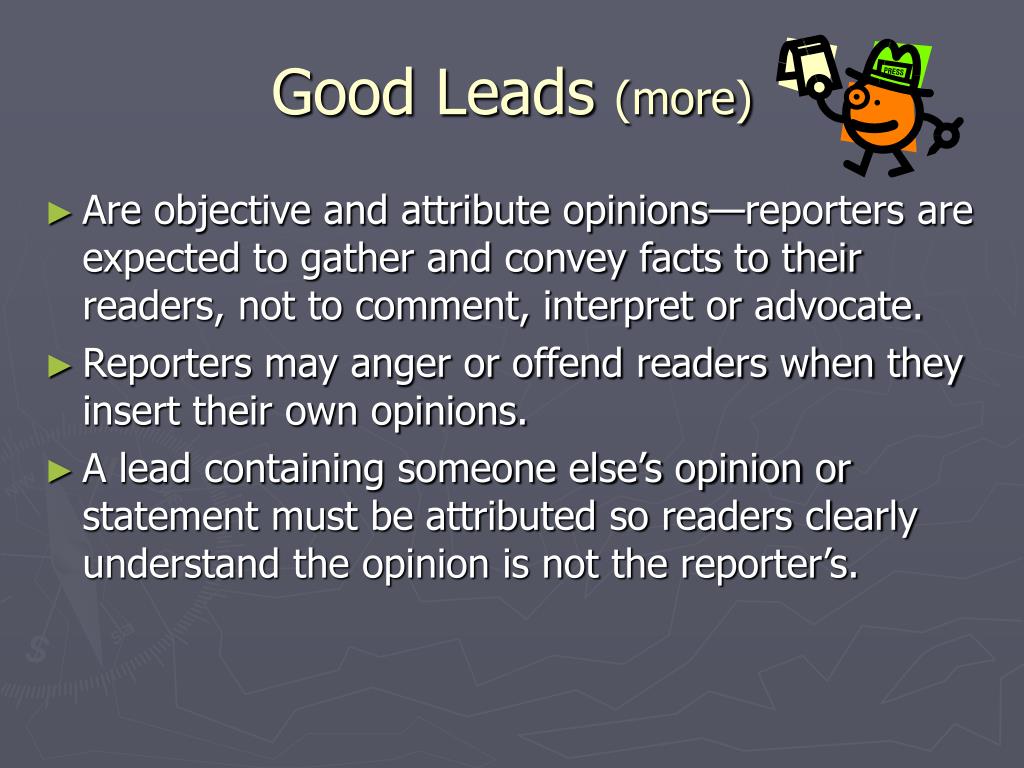 Good Leads (more)

PRESS

► Are objective and attribute opinions—reporters are expected to gather and convey facts to their readers, not to comment, interpret or advocate.

► Reporters may anger or offend readers when they insert their own opinions.

► A lead containing someone else's opinion or statement must be attributed so readers clearly understand the opinion is not the reporter's.